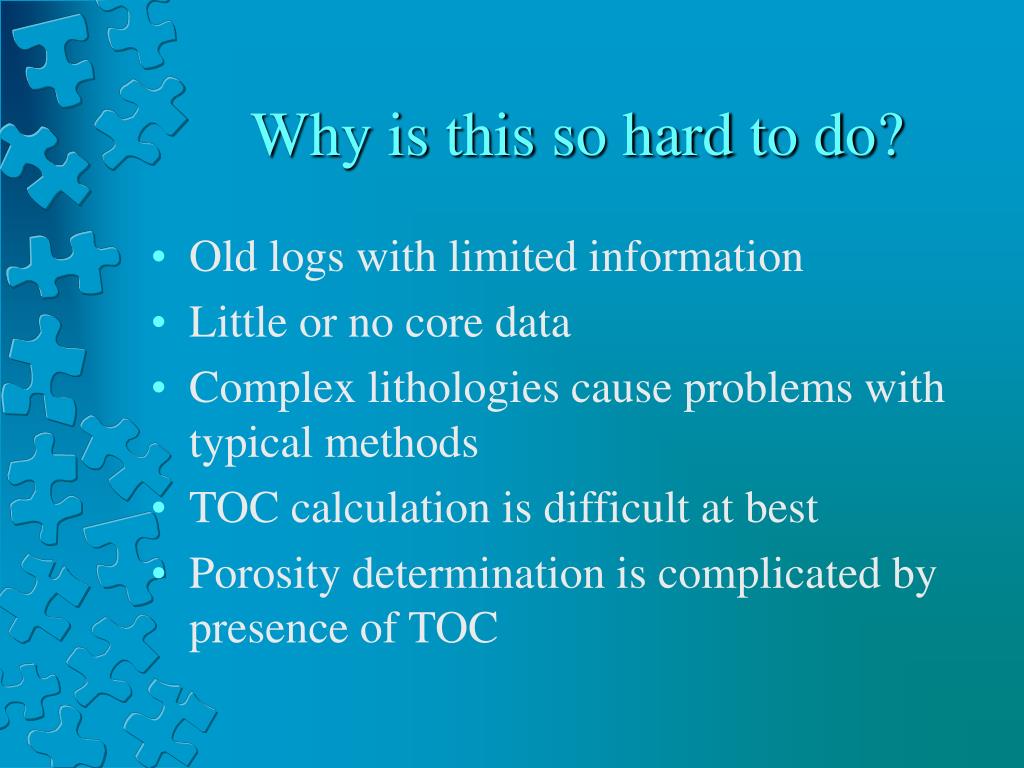 Why is this so hard to do?

• Old logs with limited information
• Little or no core data
• Complex lithologies cause problems with typical methods
• TOC calculation is difficult at best
• Porosity determination is complicated by presence of TOC